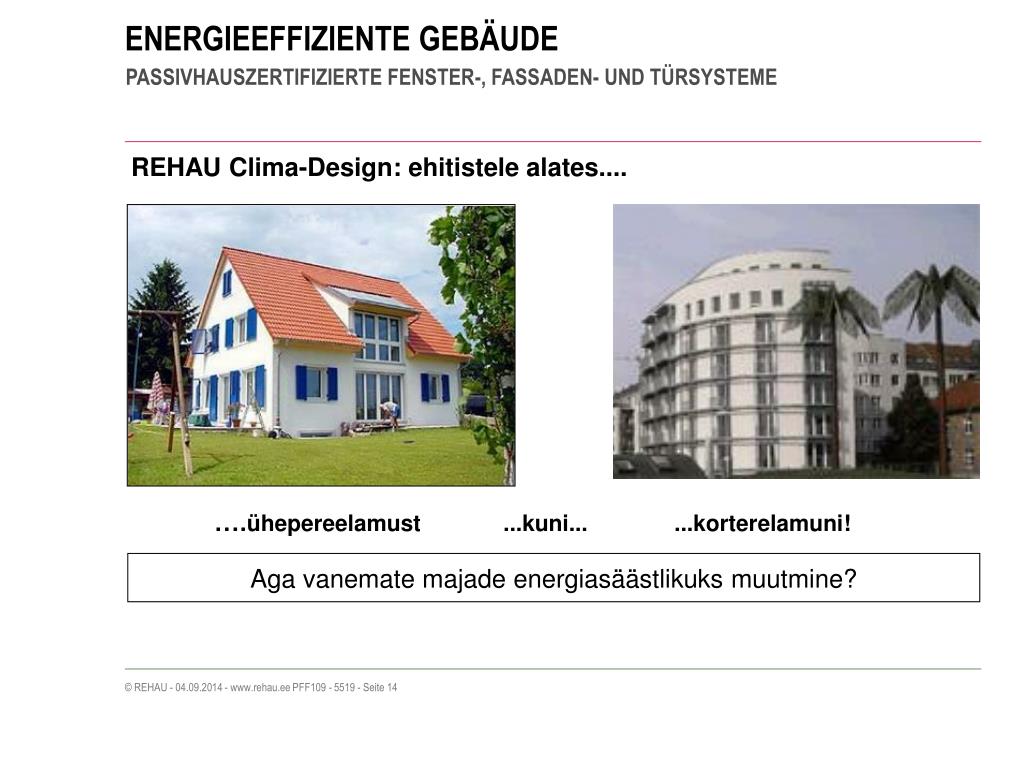 ENERGIEEFFIZIENTE GEBÄUDE
PASSIVHAUSZERTIFIZIERTE FENSTER-, FASSADEN- UND TÜRSYSTEME

REHAU Clima-Design: ehitistele alates....

….ühepereelamust ...kuni... ...korterelamuni!

Aga vanemate majade energiasäästlikuks muutmine?

© REHAU - 04.09.2014 - www.rehau.ee PFF109 - 5519 - Seite 14